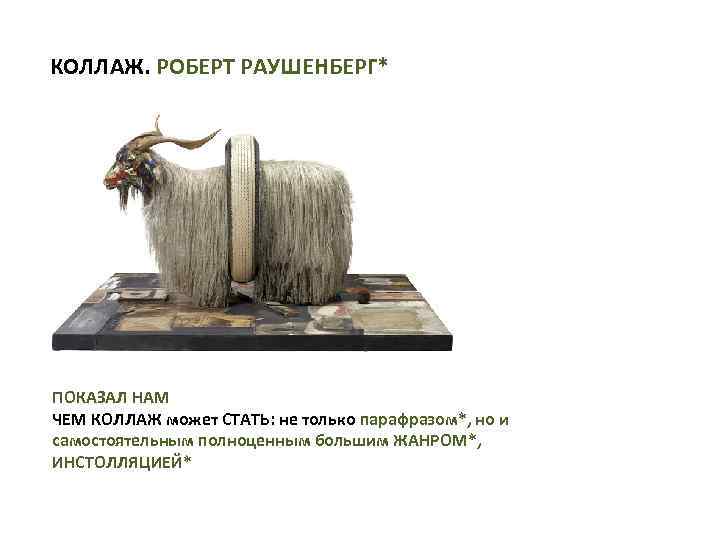 КОЛЛАЖ. РОБЕРТ РАУШЕНБЕРГ*

ПОКАЗАЛ НАМ
ЧЕМ КОЛЛАЖ может СТАТЬ: не только парафразом*, но и самостоятельным полноценным большим ЖАНРОМ*, ИНСТОЛЛЯЦИЕЙ*